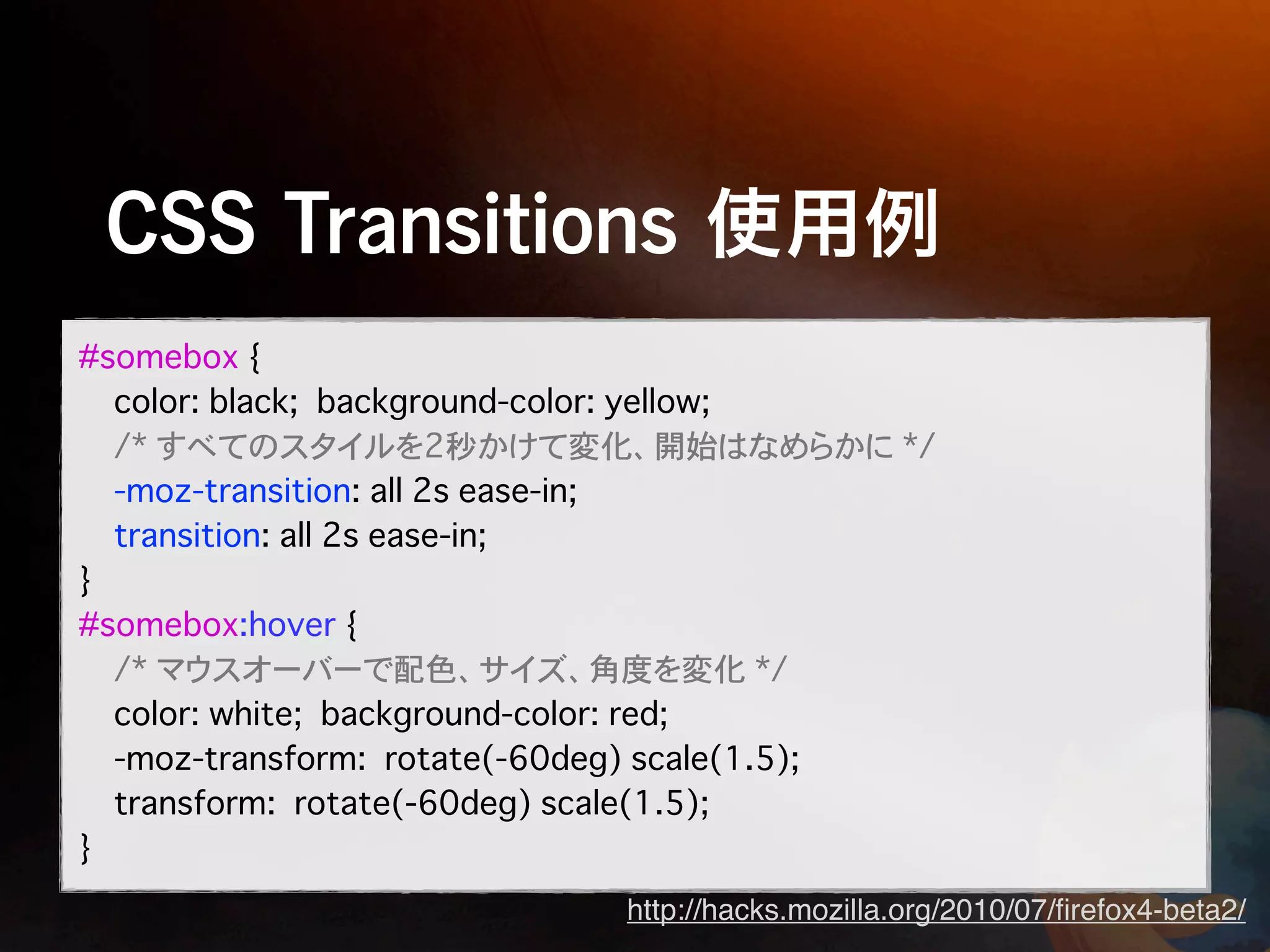 CSS Transitions 使用例

#somebox {
color: black; background-color: yellow;
/* すべてのスタイルを2秒かけて変化、開始はなめらかに */
-moz-transition: all 2s ease-in;
transition: all 2s ease-in;
}
#somebox:hover {
/* マウスオーバーで配色、サイズ、角度を変化 */
color: white; background-color: red;
-moz-transform: rotate(-60deg) scale(1.5);
transform: rotate(-60deg) scale(1.5);
}

http://hacks.mozilla.org/2010/07/firefox4-beta2/